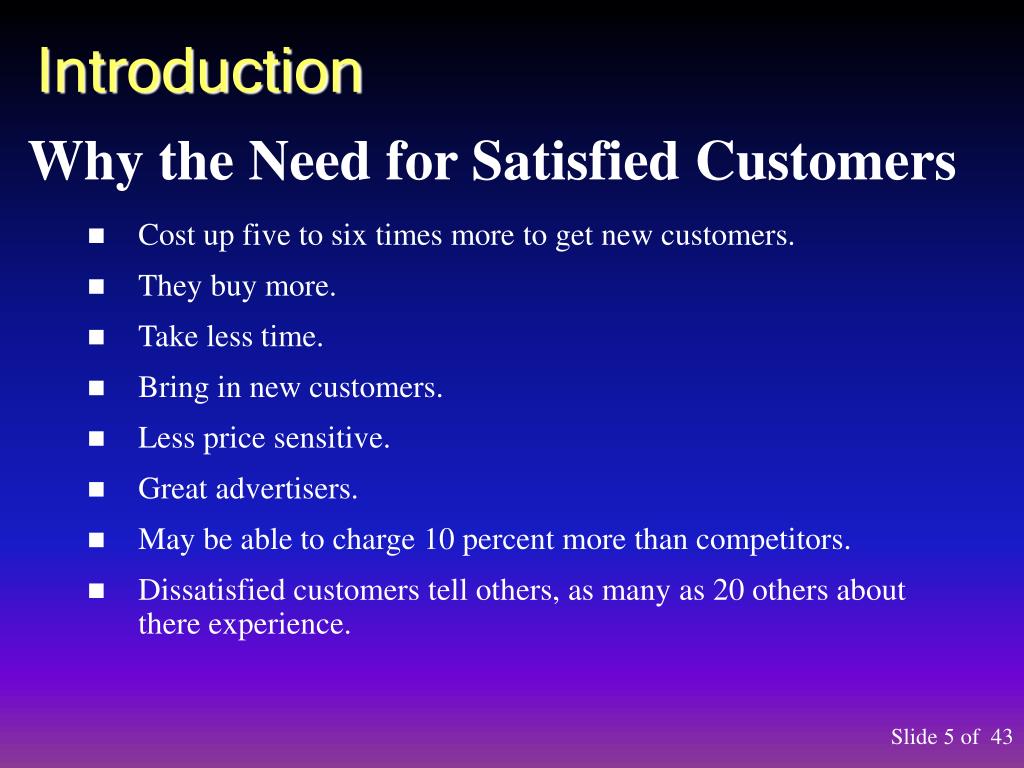 Introduction

Why the Need for Satisfied Customers

- Cost up five to six times more to get new customers.
- They buy more.
- Take less time.
- Bring in new customers.
- Less price sensitive.
- Great advertisers.
- May be able to charge 10 percent more than competitors.
- Dissatisfied customers tell others, as many as 20 others about there experience.

Slide 5 of 43